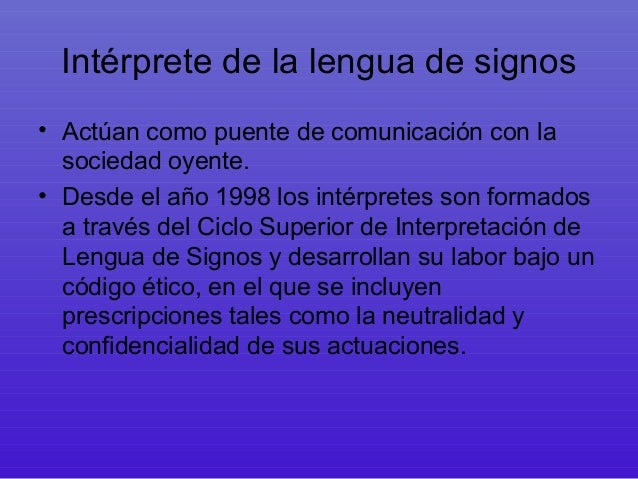 Intérprete de la lengua de signos

• Actúan como puente de comunicación con la sociedad oyente.

• Desde el año 1998 los intérpretes son formados a través del Ciclo Superior de Interpretación de Lengua de Signos y desarrollan su labor bajo un código ético, en el que se incluyen prescripciones tales como la neutralidad y confidencialidad de sus actuaciones.